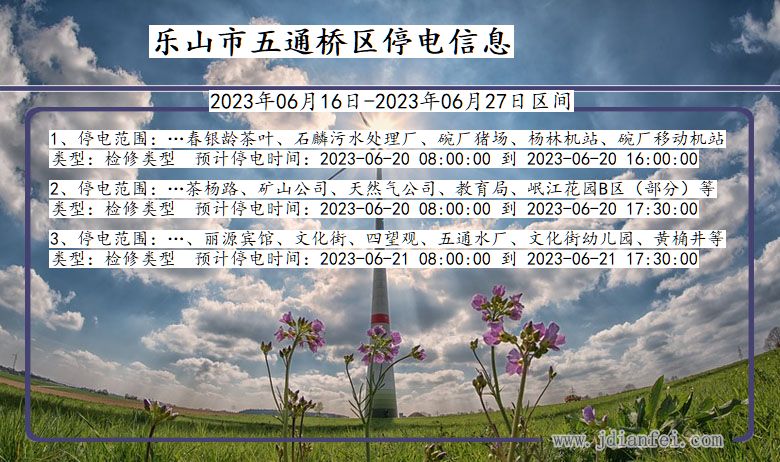 乐山市五通桥区停电信息

2023年06月16日-2023年06月27日区间

1、停电范围：…春银龄茶叶、石麟污水处理厂、碗厂猪场、杨林机站、碗厂移动机站
类型：检修类型　预计停电时间：2023-06-20 08:00:00 到 2023-06-20 16:00:00

2、停电范围：…茶杨路、矿山公司、天然气公司、教育局、岷江花园B区（部分）等
类型：检修类型　预计停电时间：2023-06-20 08:00:00 到 2023-06-20 17:30:00

3、停电范围：…、丽源宾馆、文化街、四望观、五通水厂、文化街幼儿园、黄桷井等
类型：检修类型　预计停电时间：2023-06-21 08:00:00 到 2023-06-21 17:30:00

www.jdianfei.com